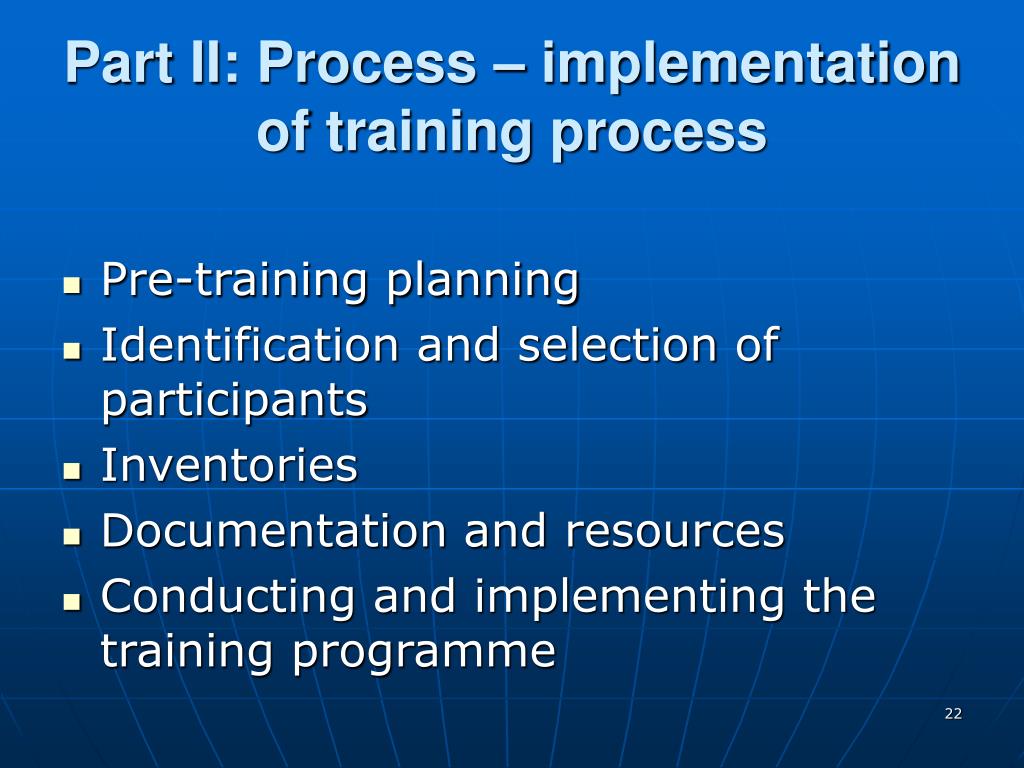 Part II: Process – implementation of training process

- Pre-training planning
- Identification and selection of participants
- Inventories
- Documentation and resources
- Conducting and implementing the training programme

22